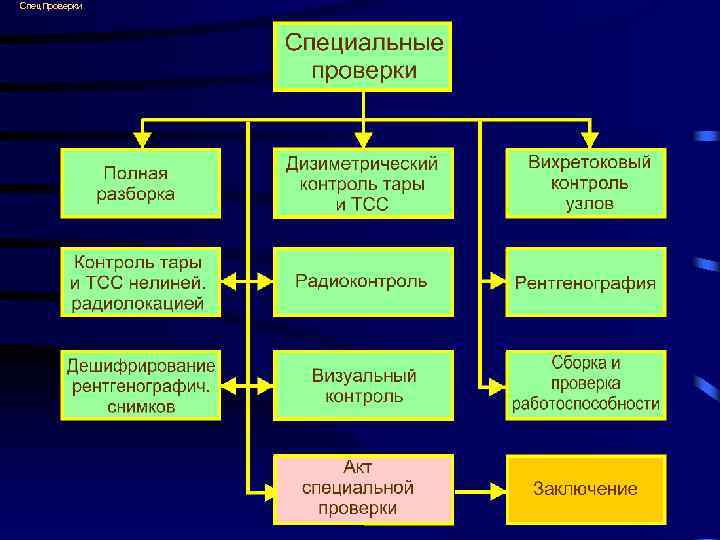 Спец Проверки

Специальные проверки

Полная разборка

Дизиметрический контроль тары и ТСС

Вихретоковый контроль узлов

Контроль тары и ТСС нелиней. радиолокацией

Радиоконтроль

Рентгенография

Дешифрирование рентгенографич. снимков

Визуальный контроль

Сборка и проверка работоспособности

Акт специальной проверки

Заключение